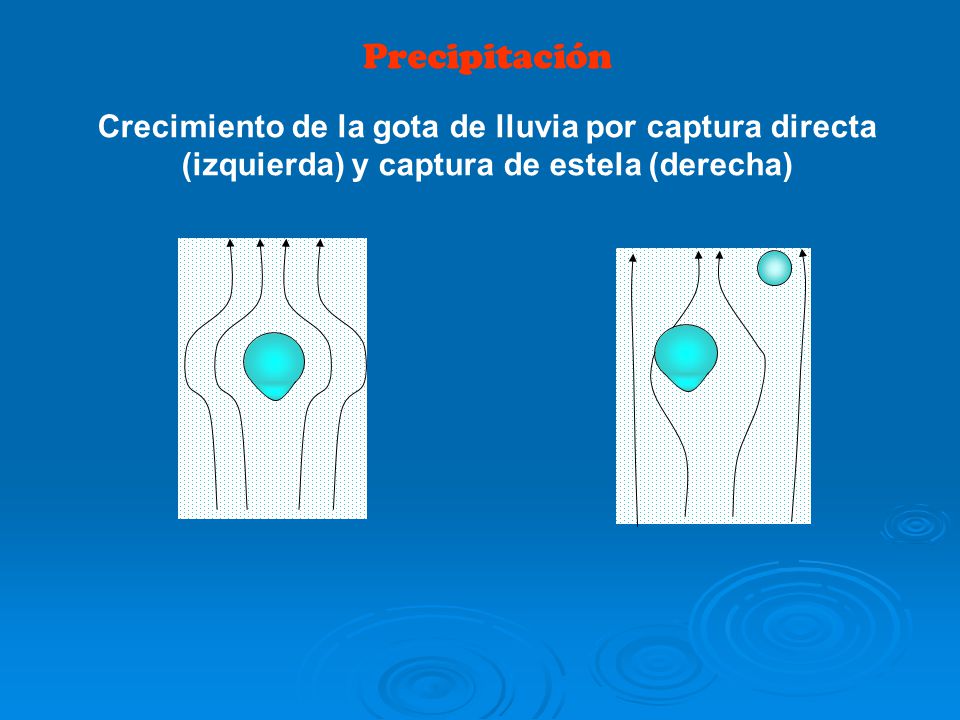 Precipitación

Crecimiento de la gota de lluvia por captura directa (izquierda) y captura de estela (derecha)